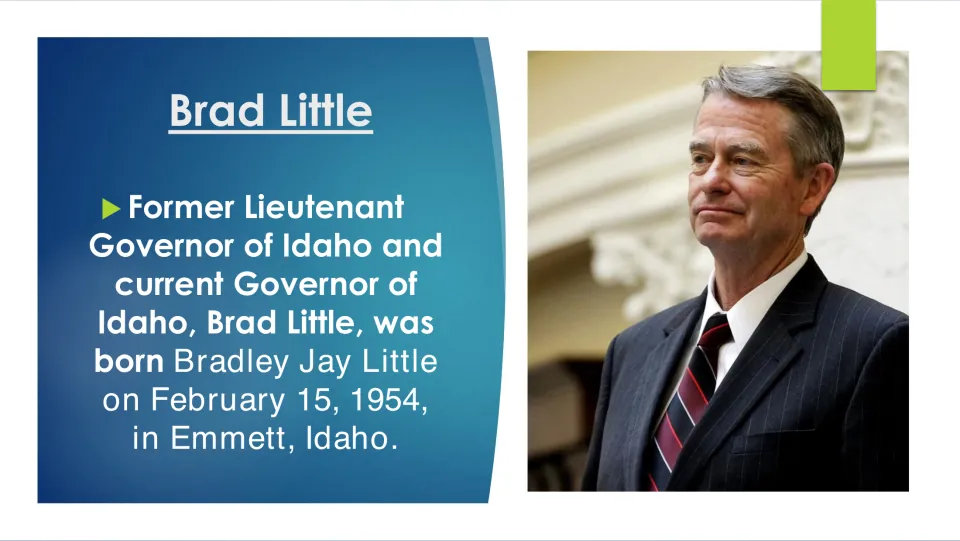 Brad Little

▶ Former Lieutenant Governor of Idaho and current Governor of Idaho, Brad Little, was born Bradley Jay Little on February 15, 1954, in Emmett, Idaho.